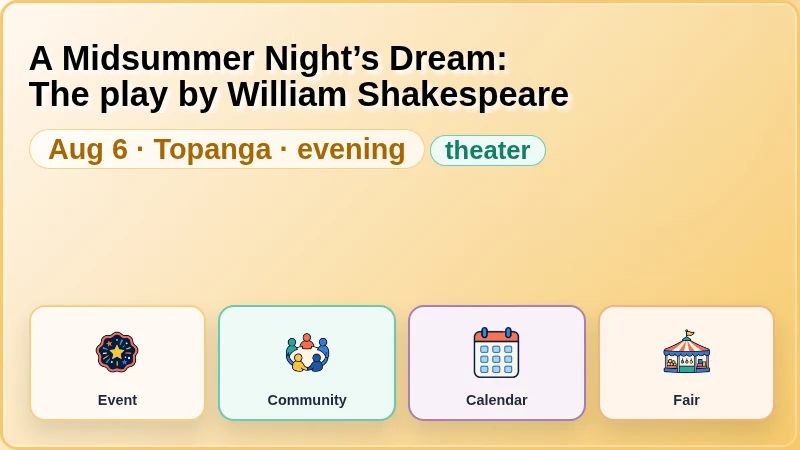 A Midsummer Night’s Dream:
The play by William Shakespeare

Aug 6 · Topanga · evening

theater

Event

Community

Calendar

Fair